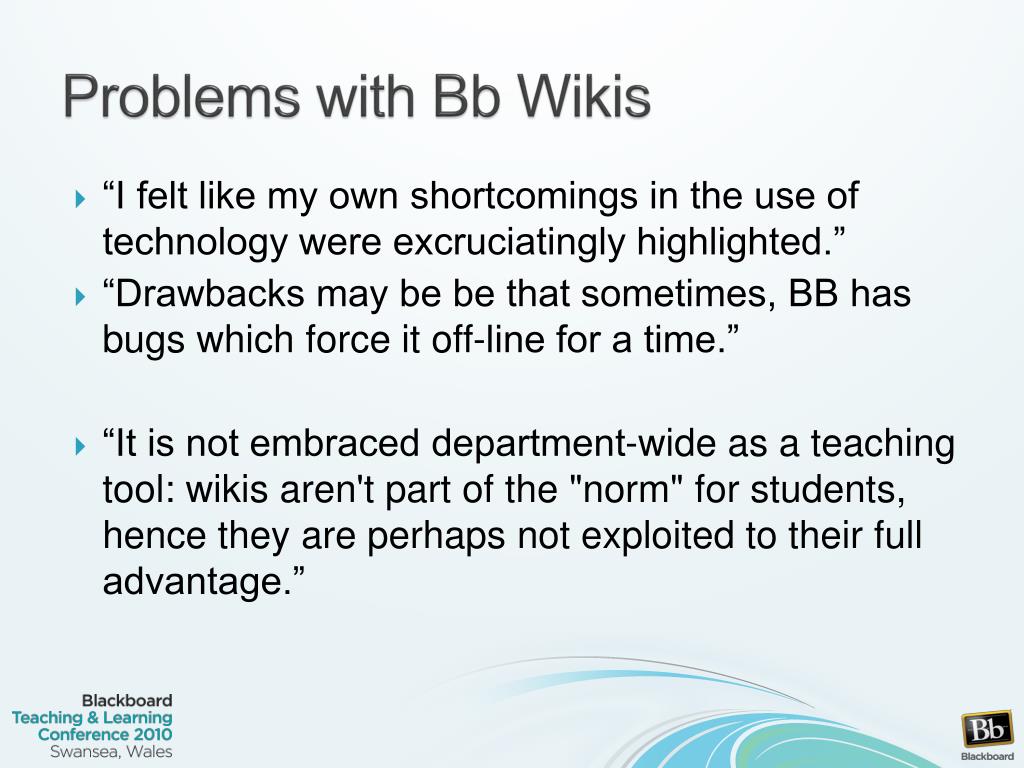 Problems with Bb Wikis

“I felt like my own shortcomings in the use of technology were excruciatingly highlighted.”

“Drawbacks may be be that sometimes, BB has bugs which force it off-line for a time.”

“It is not embraced department-wide as a teaching tool: wikis aren't part of the "norm" for students, hence they are perhaps not exploited to their full advantage.”

Blackboard
Teaching & Learning
Conference 2010
Swansea, Wales

Bb
Blackboard